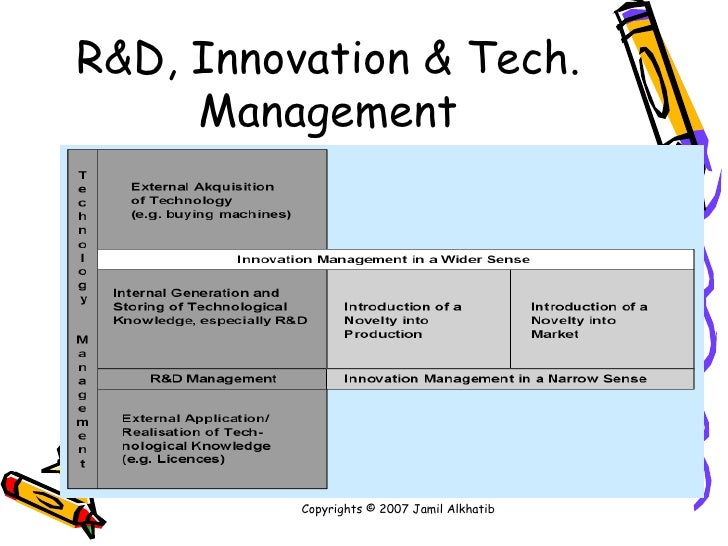 R&D, Innovation & Tech. Management

Technology Management

External Akquisition of Technology (e.g. buying machines)

Innovation Management in a Wider Sense

Internal Generation and Storing of Technological Knowledge, especially R&D

Introduction of a Novelty into Production

Introduction of a Novelty into Market

R&D Management

Innovation Management in a Narrow Sense

External Application/ Realisation of Technological Knowledge (e.g. Licences)

Copyrights © 2007 Jamil Alkhatib